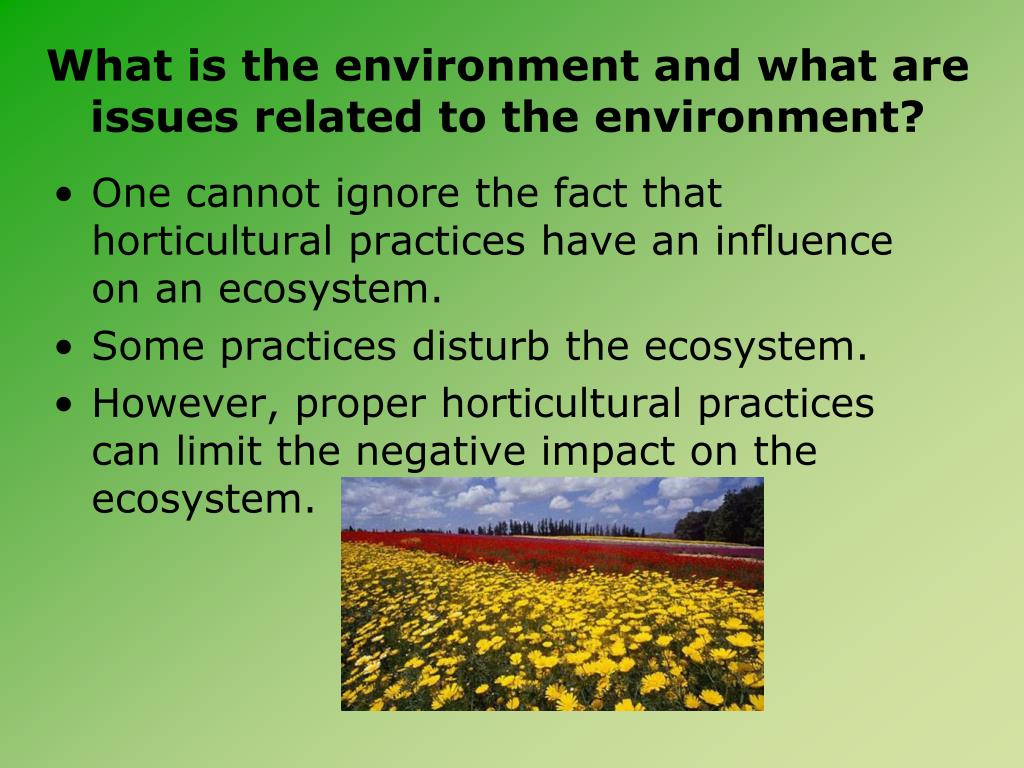 What is the environment and what are issues related to the environment?

• One cannot ignore the fact that horticultural practices have an influence on an ecosystem.
• Some practices disturb the ecosystem.
• However, proper horticultural practices can limit the negative impact on the ecosystem.